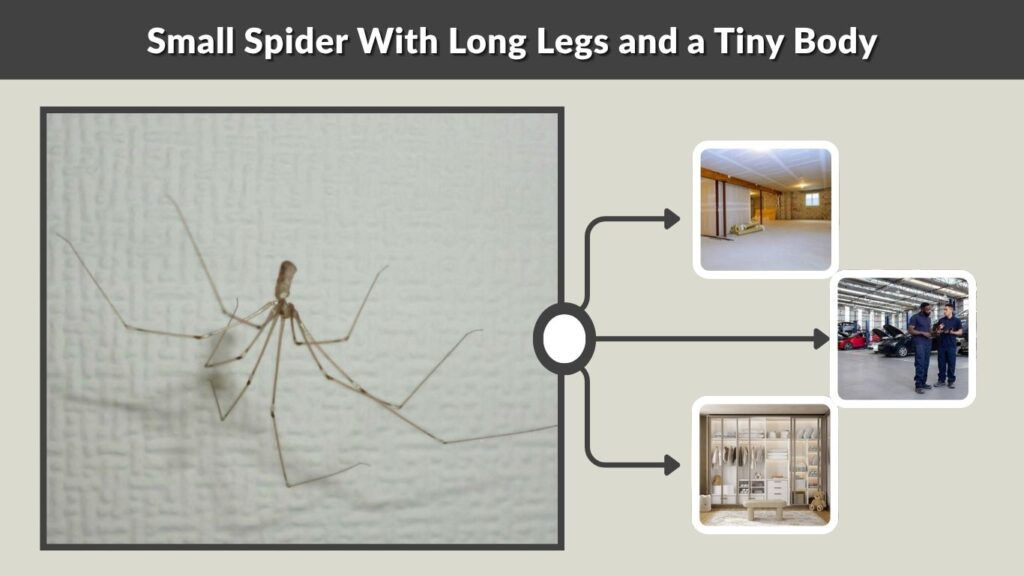 Small Spider With Long Legs and a Tiny Body